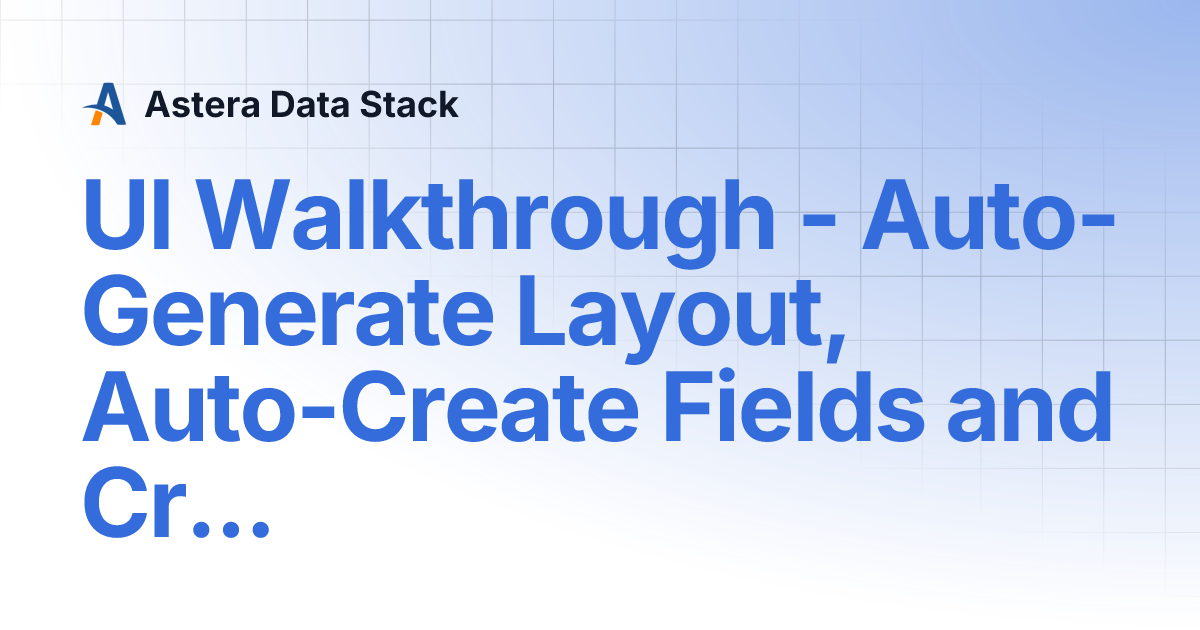 Astera Data Stack

UI Walkthrough - Auto-Generate Layout, Auto-Create Fields and Cr...